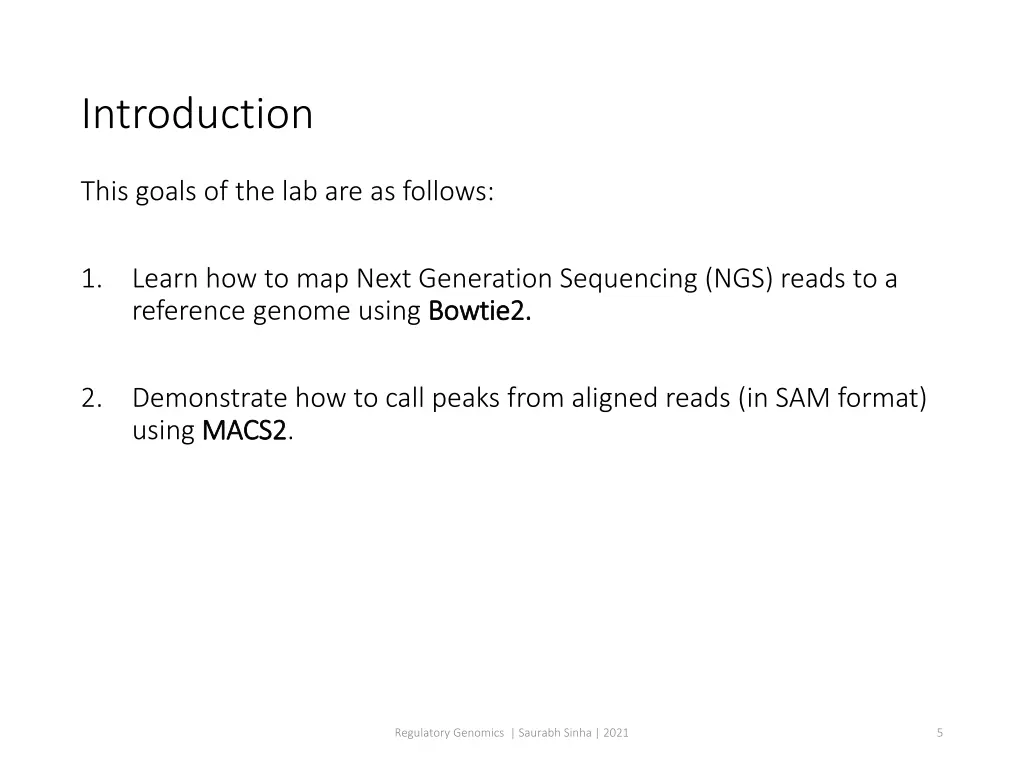 Introduction

This goals of the lab are as follows:

1. Learn how to map Next Generation Sequencing (NGS) reads to a reference genome using Bowtie2.

2. Demonstrate how to call peaks from aligned reads (in SAM format) using MACS2.

Regulatory Genomics | Saurabh Sinha | 2021

5